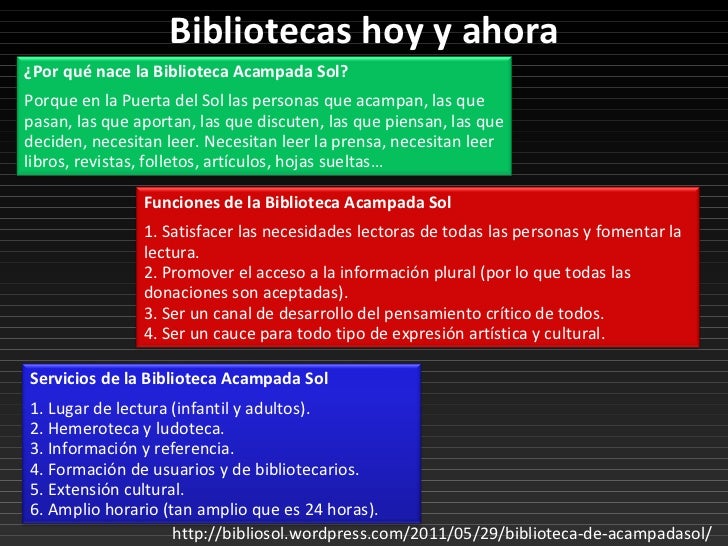 Bibliotecas hoy y ahora

¿Por qué nace la Biblioteca Acampada Sol?

Porque en la Puerta del Sol las personas que acampan, las que pasan, las que aportan, las que discuten, las que piensan, las que deciden, necesitan leer. Necesitan leer la prensa, necesitan leer libros, revistas, folletos, artículos, hojas sueltas…

Funciones de la Biblioteca Acampada Sol

1. Satisfacer las necesidades lectoras de todas las personas y fomentar la lectura.
2. Promover el acceso a la información plural (por lo que todas las donaciones son aceptadas).
3. Ser un canal de desarrollo del pensamiento crítico de todos.
4. Ser un cauce para todo tipo de expresión artística y cultural.

Servicios de la Biblioteca Acampada Sol

1. Lugar de lectura (infantil y adultos).
2. Hemeroteca y ludoteca.
3. Información y referencia.
4. Formación de usuarios y de bibliotecarios.
5. Extensión cultural.
6. Amplio horario (tan amplio que es 24 horas).

http://bibliosol.wordpress.com/2011/05/29/biblioteca-de-acampadasol/